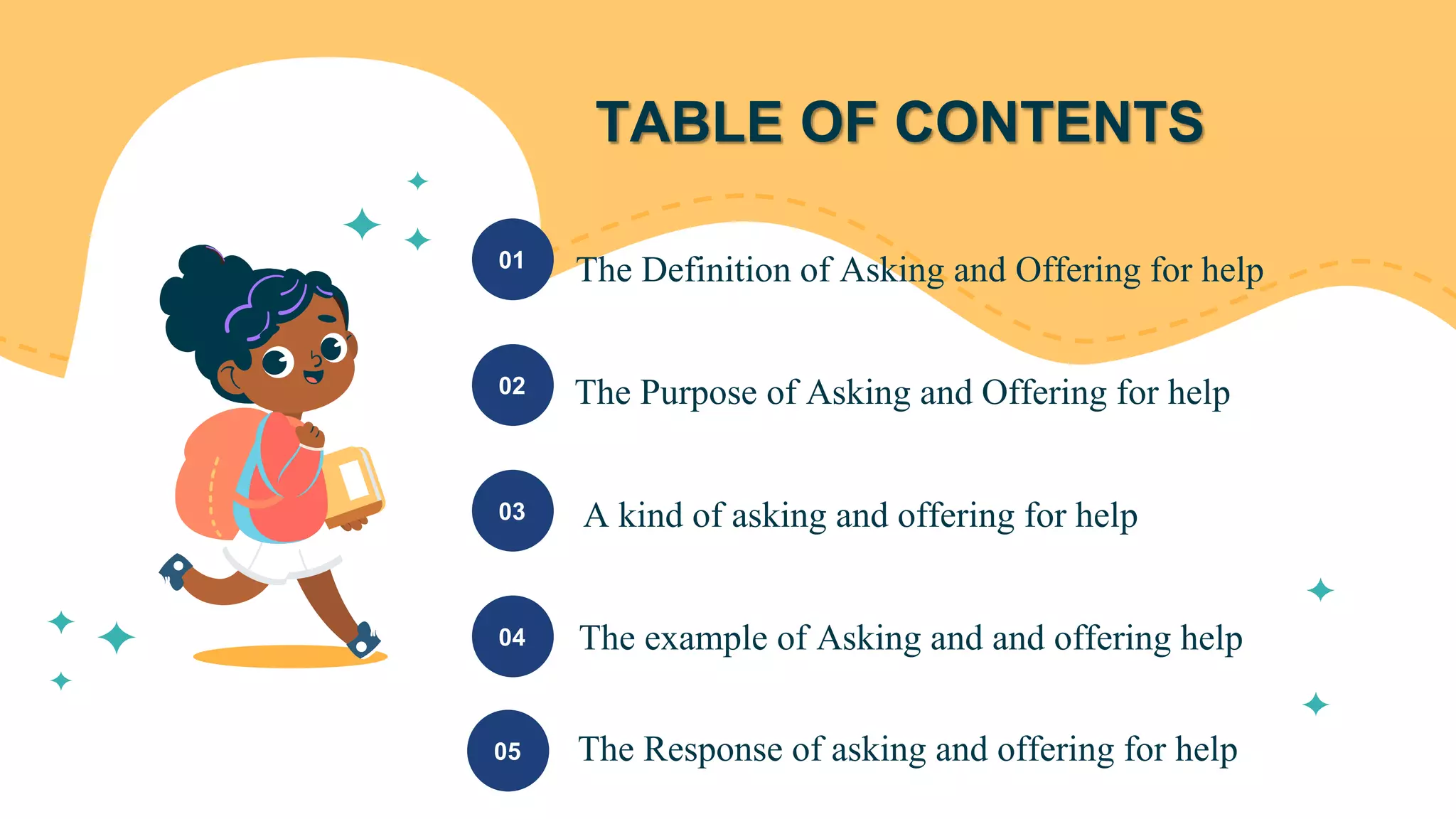 TABLE OF CONTENTS

01 The Definition of Asking and Offering for help

02 The Purpose of Asking and Offering for help

03 A kind of asking and offering for help

04 The example of Asking and and offering help

05 The Response of asking and offering for help